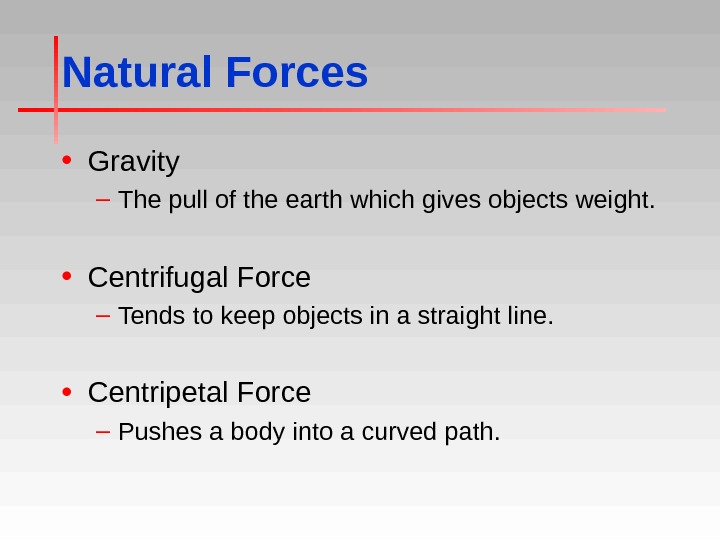 Natural Forces

• Gravity
– The pull of the earth which gives objects weight.

• Centrifugal Force
– Tends to keep objects in a straight line.

• Centripetal Force
– Pushes a body into a curved path.